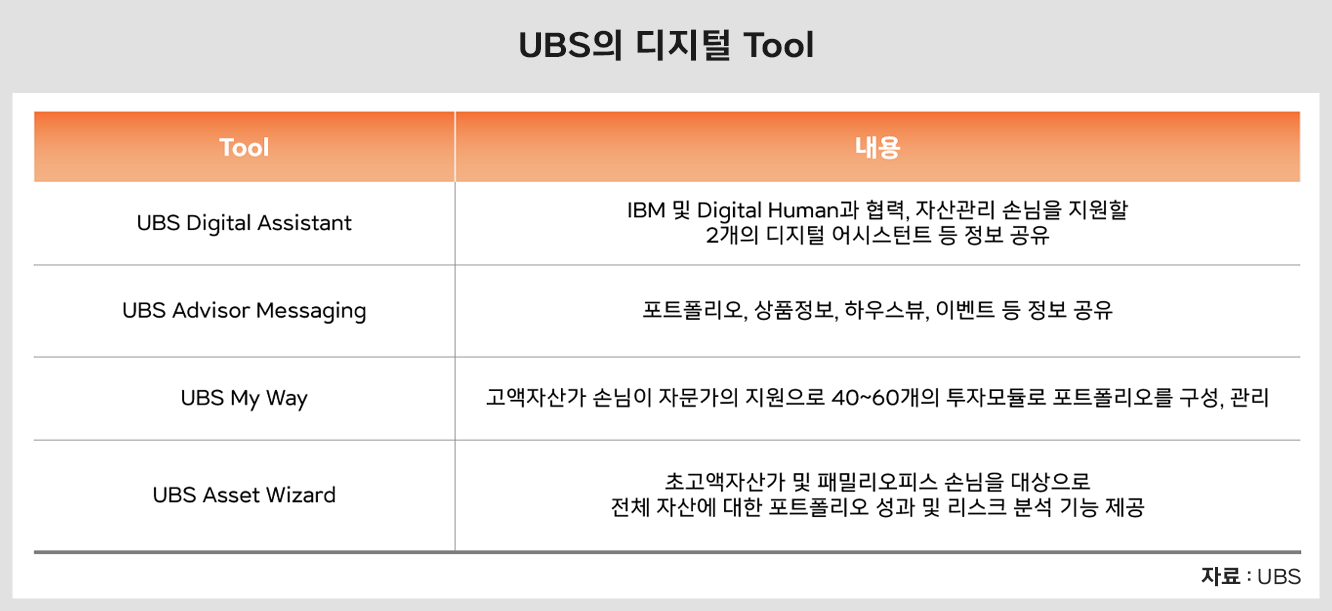 UBS의 디지털 Tool

| Tool | 내용 |
|---|---|
| UBS Digital Assistant | IBM 및 Digital Human과 협력, 자산관리 손님을 지원할 2개의 디지털 어시스턴트 등 정보 공유 |
| UBS Advisor Messaging | 포트폴리오, 상품정보, 하우스뷰, 이벤트 등 정보 공유 |
| UBS My Way | 고액자산가 손님이 자문가의 지원으로 40~60개의 투자모듈로 포트폴리오를 구성, 관리 |
| UBS Asset Wizard | 초고액자산가 및 패밀리오피스 손님을 대상으로 전체 자산에 대한 포트폴리오 성과 및 리스크 분석 기능 제공 |

자료 : UBS